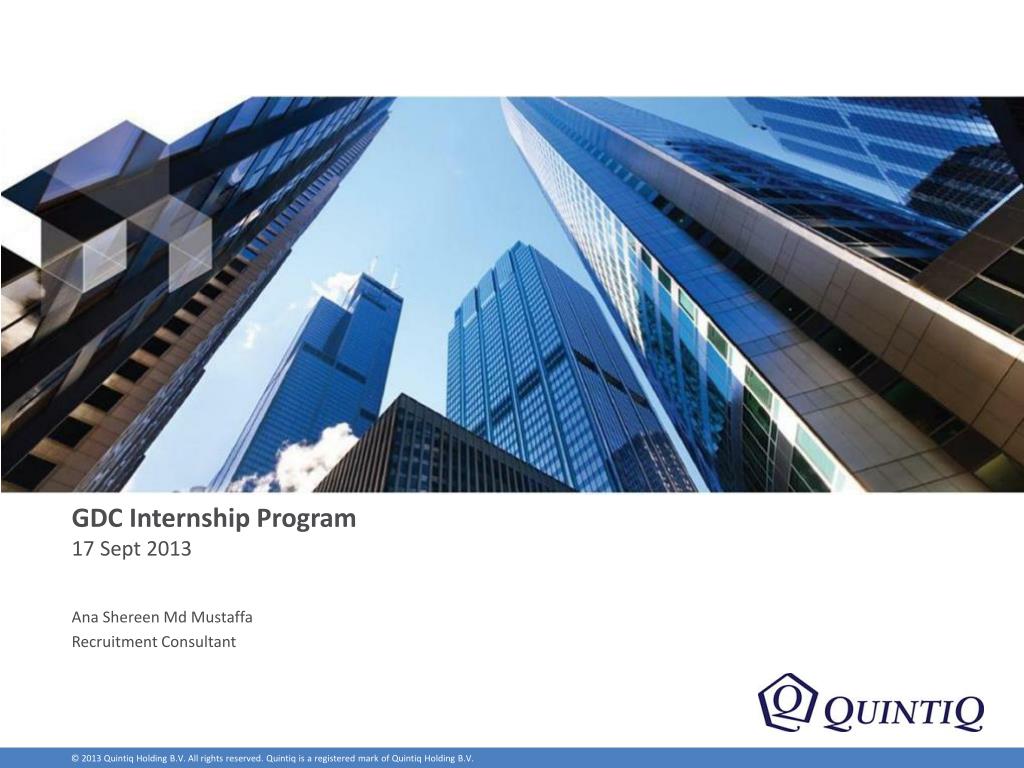 GDC Internship Program
17 Sept 2013

Ana Shereen Md Mustaffa
Recruitment Consultant

QUINTIQ

© 2013 Quintiq Holding B.V. All rights reserved. Quintiq is a registered mark of Quintiq Holding B.V.